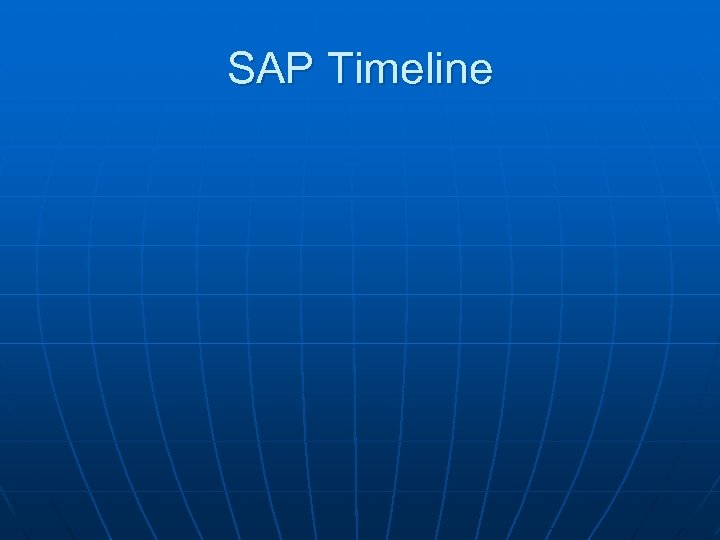 SAP Timeline